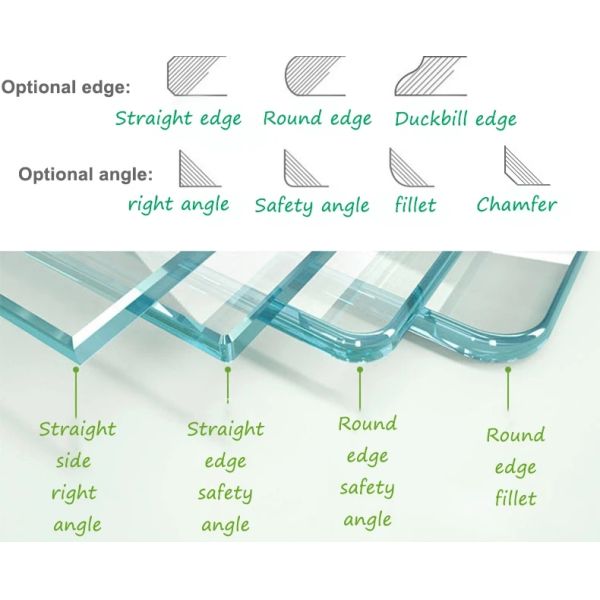 Optional edge:

Straight edge Round edge Duckbill edge

Optional angle:

right angle Safety angle fillet Chamfer

Straight side right angle

Straight edge safety angle

Round edge safety angle

Round edge fillet